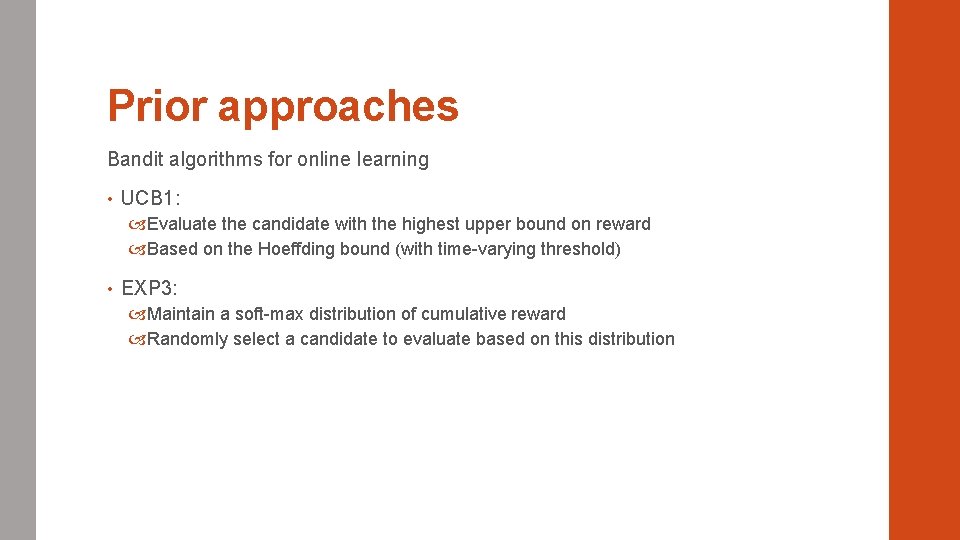 Prior approaches

Bandit algorithms for online learning

• UCB1:
Evaluate the candidate with the highest upper bound on reward
Based on the Hoeffding bound (with time-varying threshold)

• EXP3:
Maintain a soft-max distribution of cumulative reward
Randomly select a candidate to evaluate based on this distribution